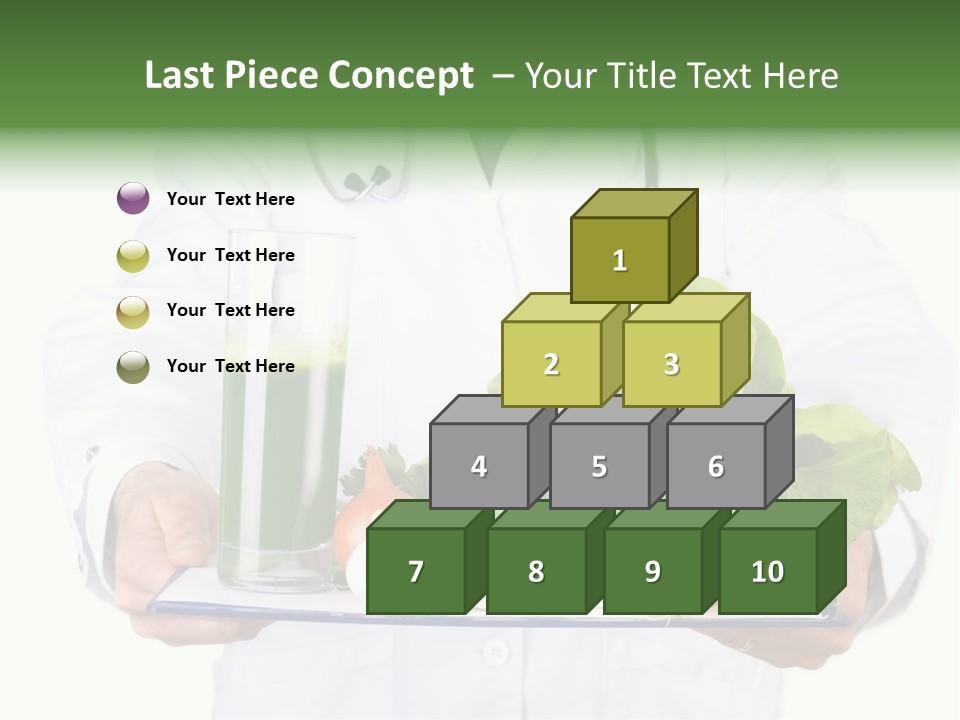 Last Piece Concept – Your Title Text Here

Your Text Here

Your Text Here

Your Text Here

Your Text Here

1

2

3

4

5

6

7

8

9

10